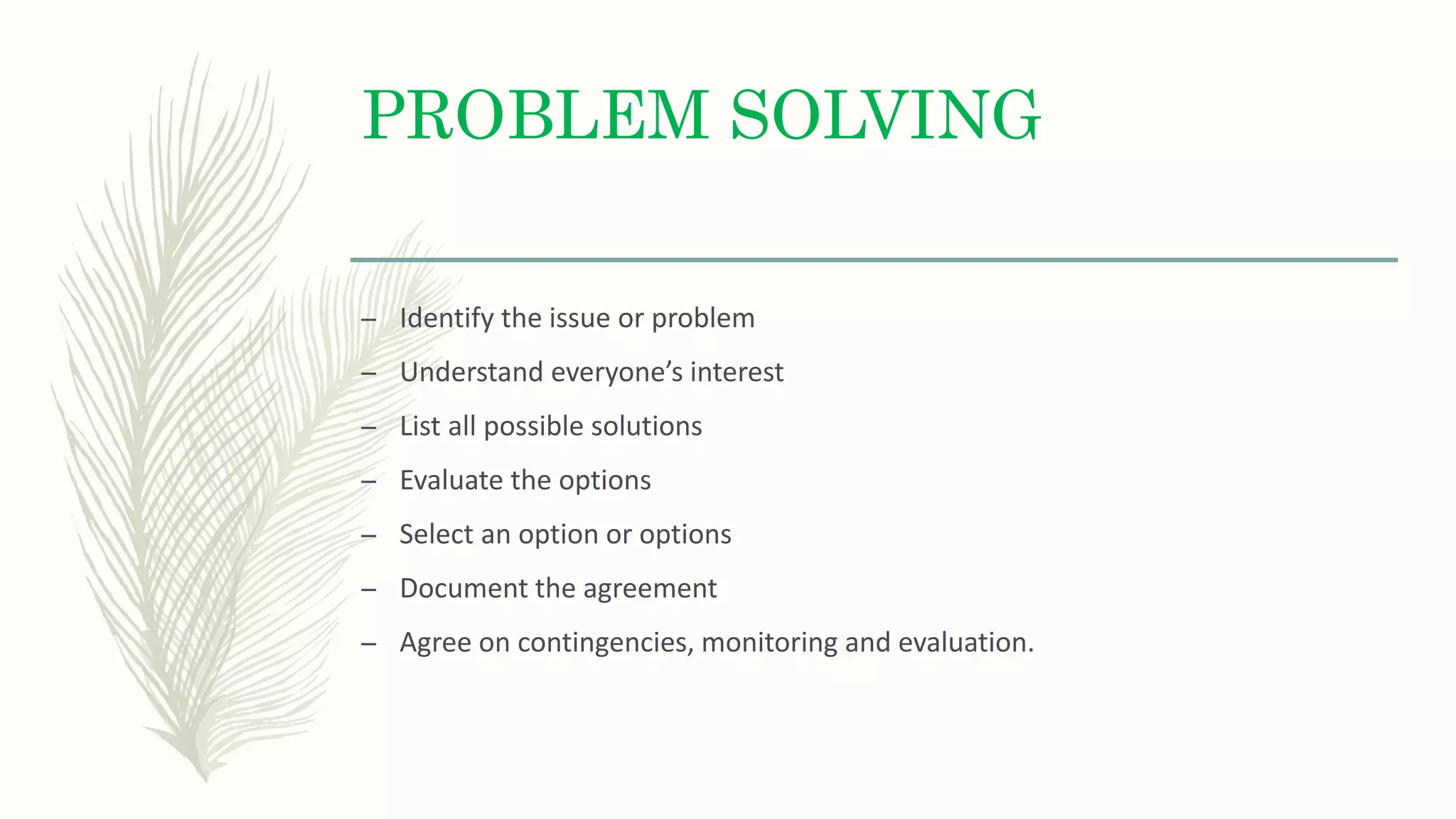 PROBLEM SOLVING

– Identify the issue or problem
– Understand everyone’s interest
– List all possible solutions
– Evaluate the options
– Select an option or options
– Document the agreement
– Agree on contingencies, monitoring and evaluation.